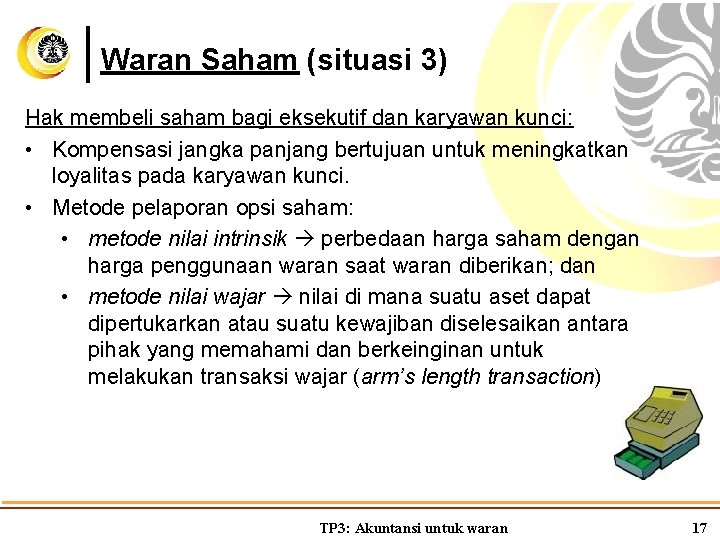 Waran Saham (situasi 3)

Hak membeli saham bagi eksekutif dan karyawan kunci:

• Kompensasi jangka panjang bertujuan untuk meningkatkan loyalitas pada karyawan kunci.
• Metode pelaporan opsi saham:
  • metode nilai intrinsik → perbedaan harga saham dengan harga penggunaan waran saat waran diberikan; dan
  • metode nilai wajar → nilai di mana suatu aset dapat dipertukarkan atau suatu kewajiban diselesaikan antara pihak yang memahami dan berkeinginan untuk melakukan transaksi wajar (arm's length transaction)

TP3: Akuntansi untuk waran

17